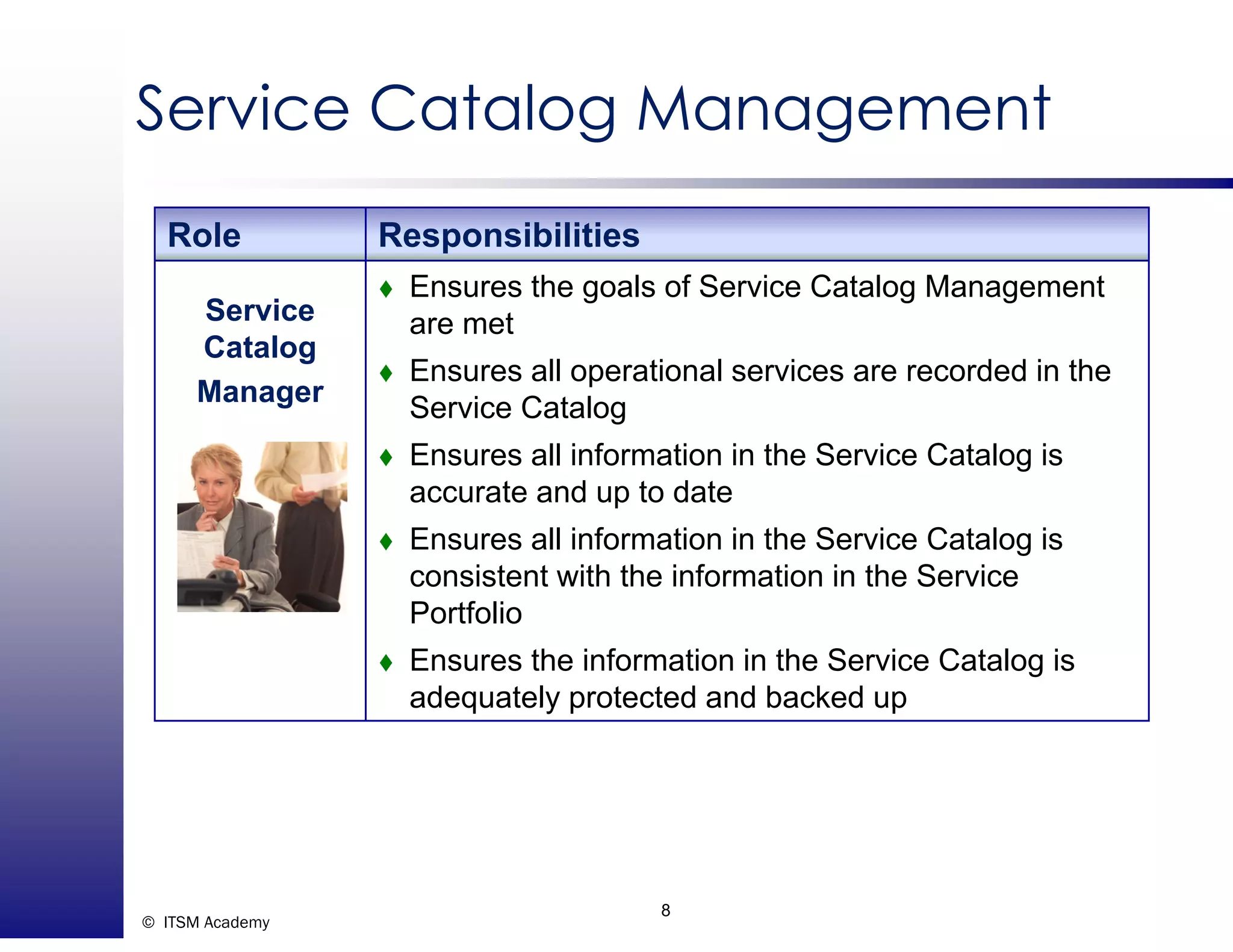 Service Catalog Management

| Role | Responsibilities |
|---|---|
| Service Catalog Manager | ♦ Ensures the goals of Service Catalog Management are met ♦ Ensures all operational services are recorded in the Service Catalog ♦ Ensures all information in the Service Catalog is accurate and up to date ♦ Ensures all information in the Service Catalog is consistent with the information in the Service Portfolio ♦ Ensures the information in the Service Catalog is adequately protected and backed up |

© ITSM Academy

8